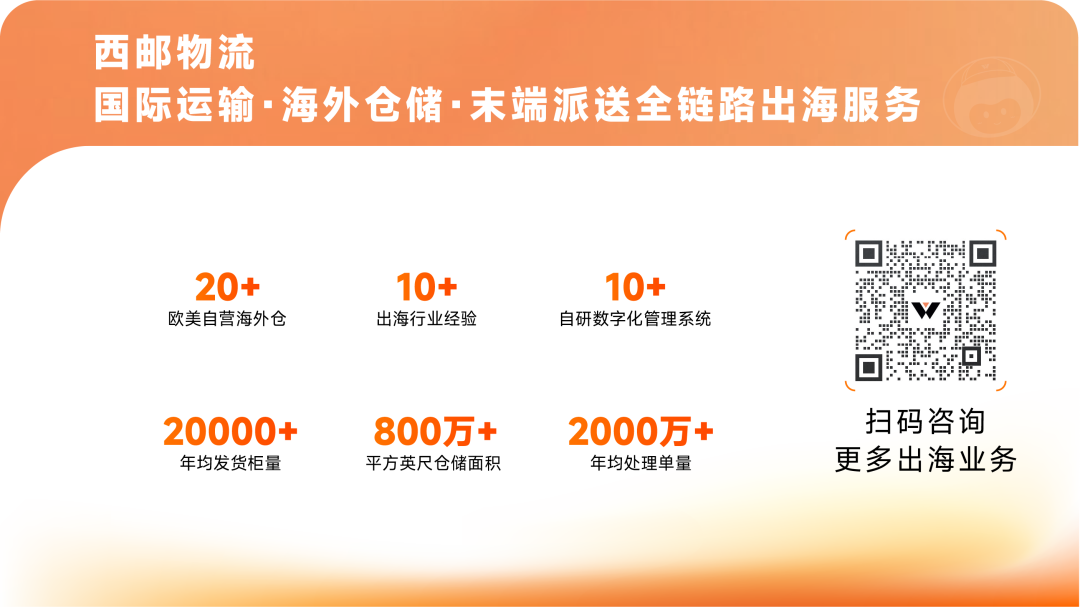 西邮物流
国际运输·海外仓储·末端派送全链路出海服务

20+
欧美自营海外仓

10+
出海行业经验

10+
自研数字化管理系统

20000+
年均发货柜量

800万+
平方英尺仓储面积

2000万+
年均处理单量

扫码咨询
更多出海业务